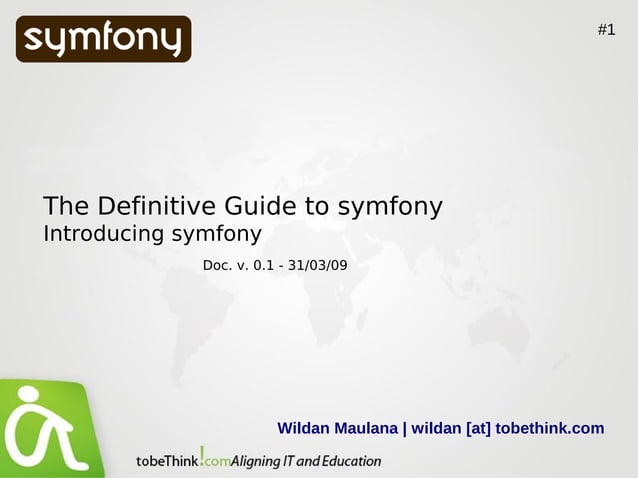 symfony

#1

The Definitive Guide to symfony
Introducing symfony

Doc. v. 0.1 - 31/03/09

Wildan Maulana | wildan [at] tobethink.com

tobeThink!com Aligning IT and Education